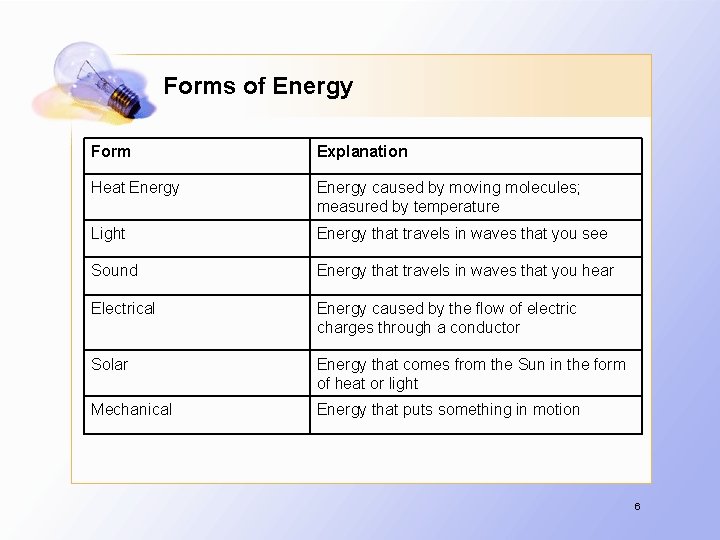 Forms of Energy

| Form | Explanation |
|---|---|
| Heat Energy | Energy caused by moving molecules; measured by temperature |
| Light | Energy that travels in waves that you see |
| Sound | Energy that travels in waves that you hear |
| Electrical | Energy caused by the flow of electric charges through a conductor |
| Solar | Energy that comes from the Sun in the form of heat or light |
| Mechanical | Energy that puts something in motion |

6